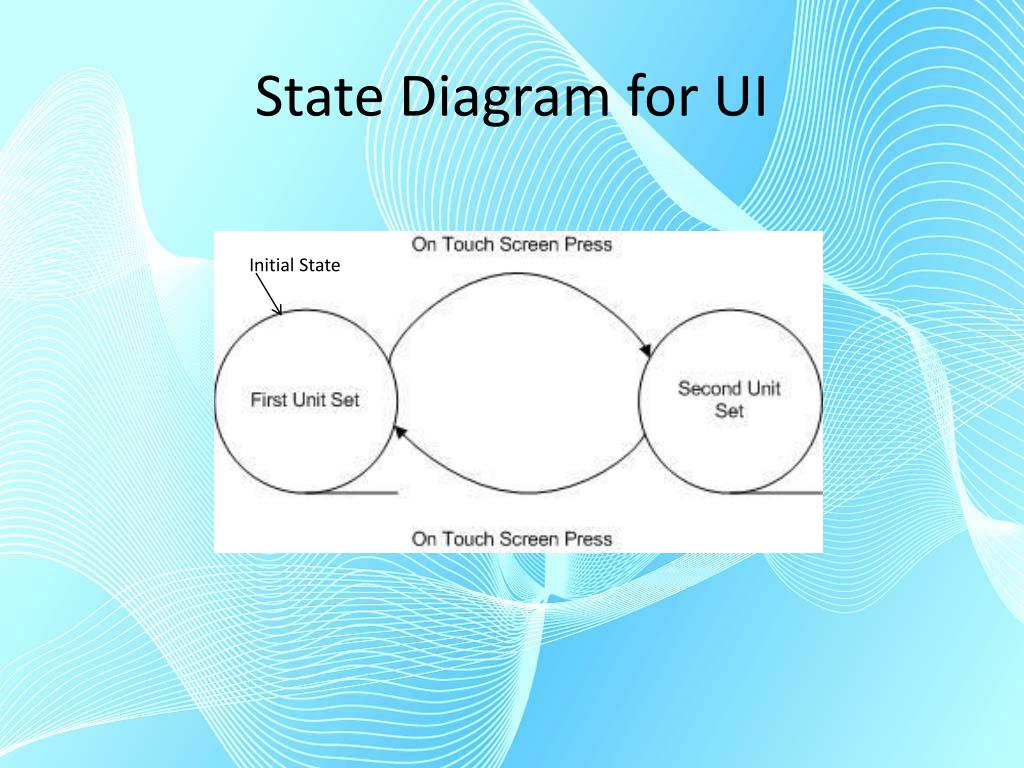 State Diagram for UI

On Touch Screen Press

Initial State

First Unit Set

Second Unit Set

On Touch Screen Press